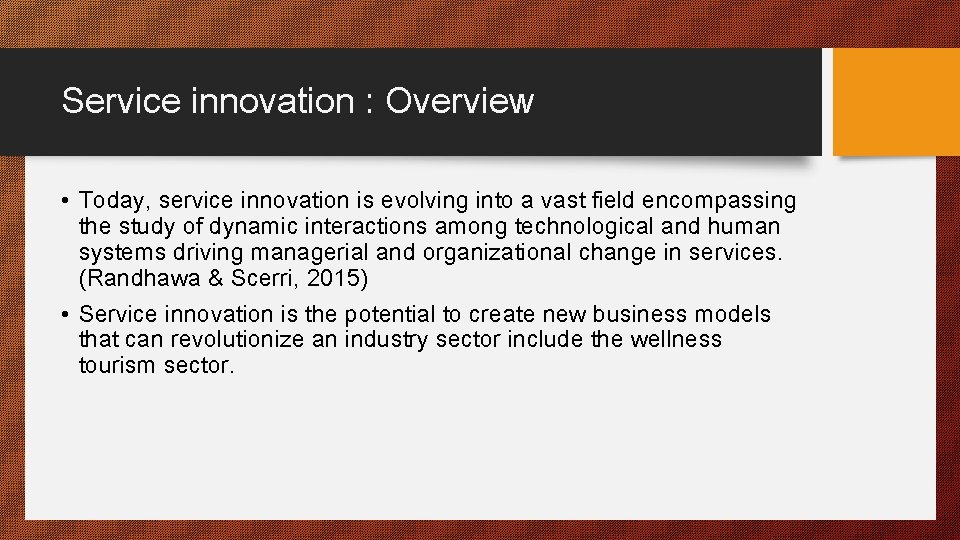 Service innovation : Overview

• Today, service innovation is evolving into a vast field encompassing the study of dynamic interactions among technological and human systems driving managerial and organizational change in services. (Randhawa & Scerri, 2015)

• Service innovation is the potential to create new business models that can revolutionize an industry sector include the wellness tourism sector.